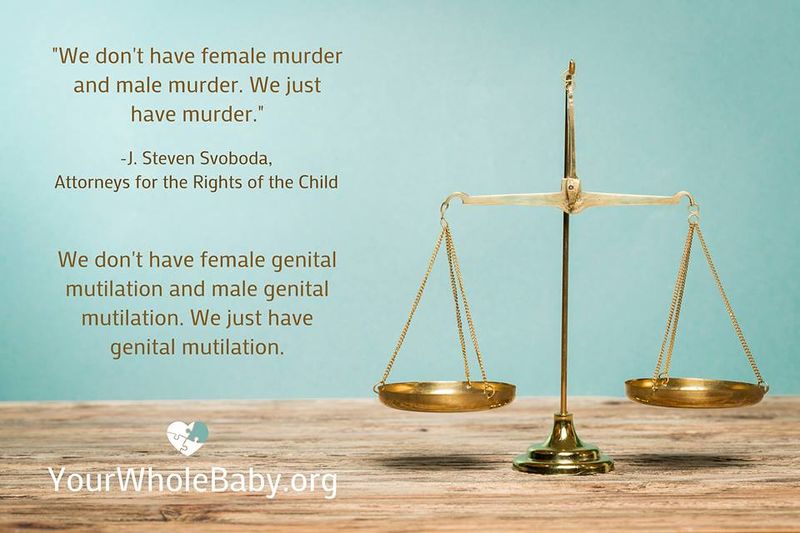 "We don't have female murder and male murder. We just have murder."

-J. Steven Svoboda,
Attorneys for the Rights of the Child

We don't have female genital mutilation and male genital mutilation. We just have genital mutilation.

YourWholeBaby.org